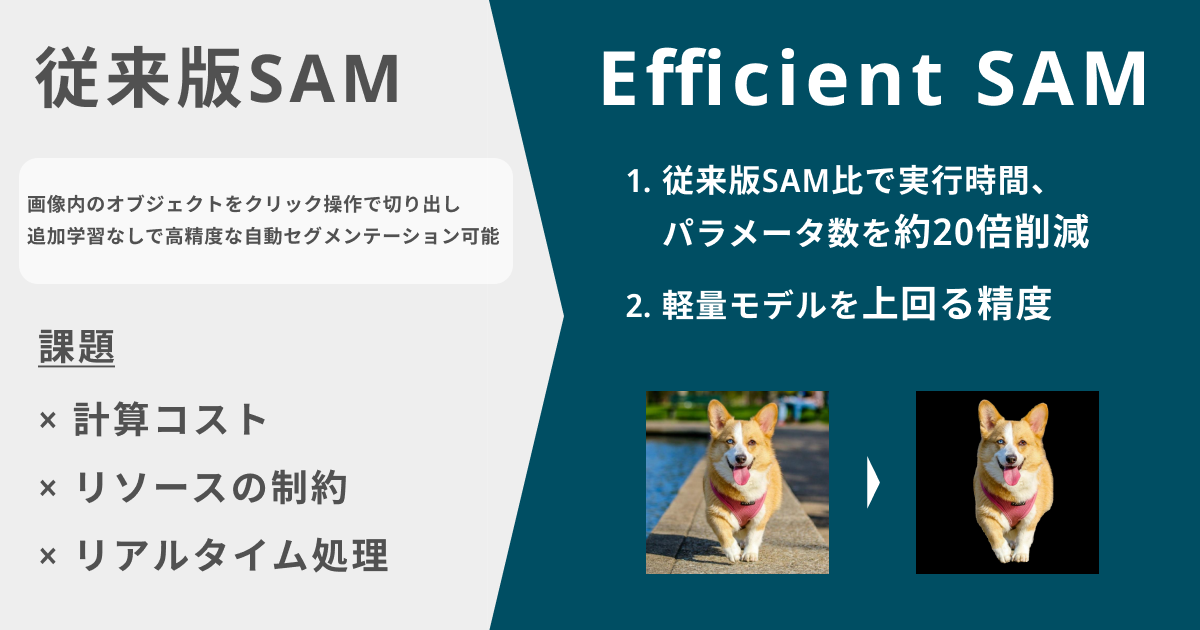 従来版SAM

画像内のオブジェクトをクリック操作で切り出し
追加学習なしで高精度な自動セグメンテーション可能

課題

× 計算コスト

× リソースの制約

× リアルタイム処理

Efficient SAM

1. 従来版SAM比で実行時間、パラメータ数を約20倍削減

2. 軽量モデルを上回る精度